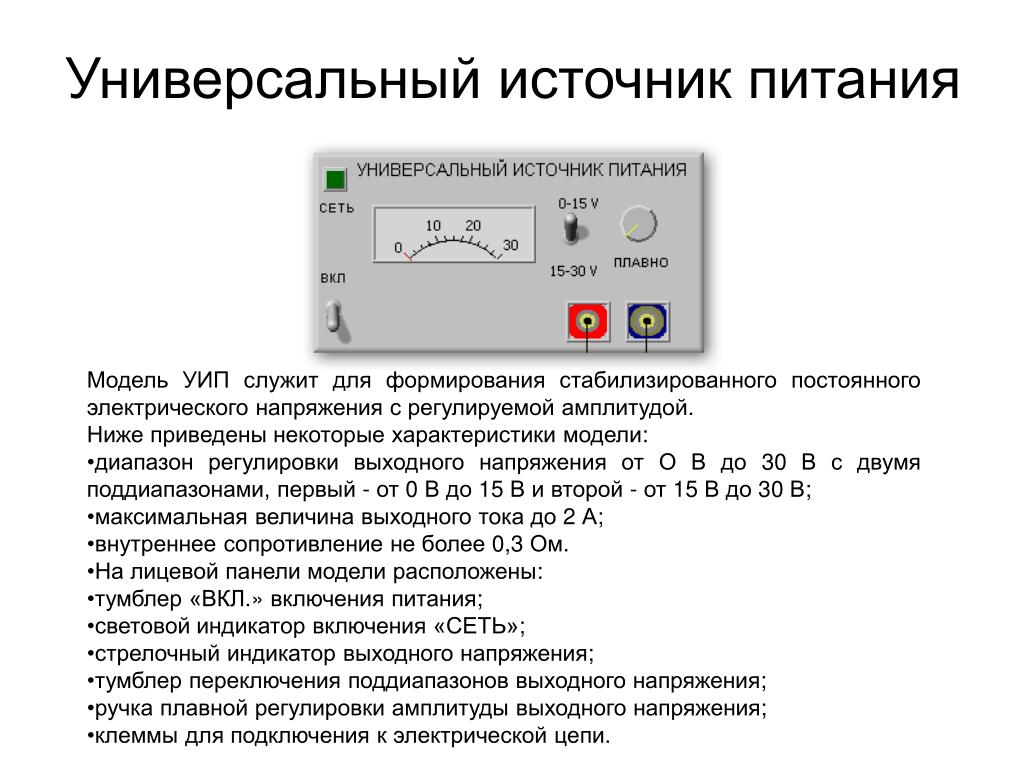 Универсальный источник питания

УНИВЕРСАЛЬНЫЙ ИСТОЧНИК ПИТАНИЯ

СЕТЬ

0 10 20 30

0-15 V

15-30 V

ПЛАВНО

ВКЛ

Модель УИП служит для формирования стабилизированного постоянного электрического напряжения с регулируемой амплитудой.
Ниже приведены некоторые характеристики модели:
•диапазон регулировки выходного напряжения от О В до 30 В с двумя поддиапазонами, первый - от 0 В до 15 В и второй - от 15 В до 30 В;
•максимальная величина выходного тока до 2 А;
•внутреннее сопротивление не более 0,3 Ом.
•На лицевой панели модели расположены:
•тумблер «ВКЛ.» включения питания;
•световой индикатор включения «СЕТЬ»;
•стрелочный индикатор выходного напряжения;
•тумблер переключения поддиапазонов выходного напряжения;
•ручка плавной регулировки амплитуды выходного напряжения;
•клеммы для подключения к электрической цепи.